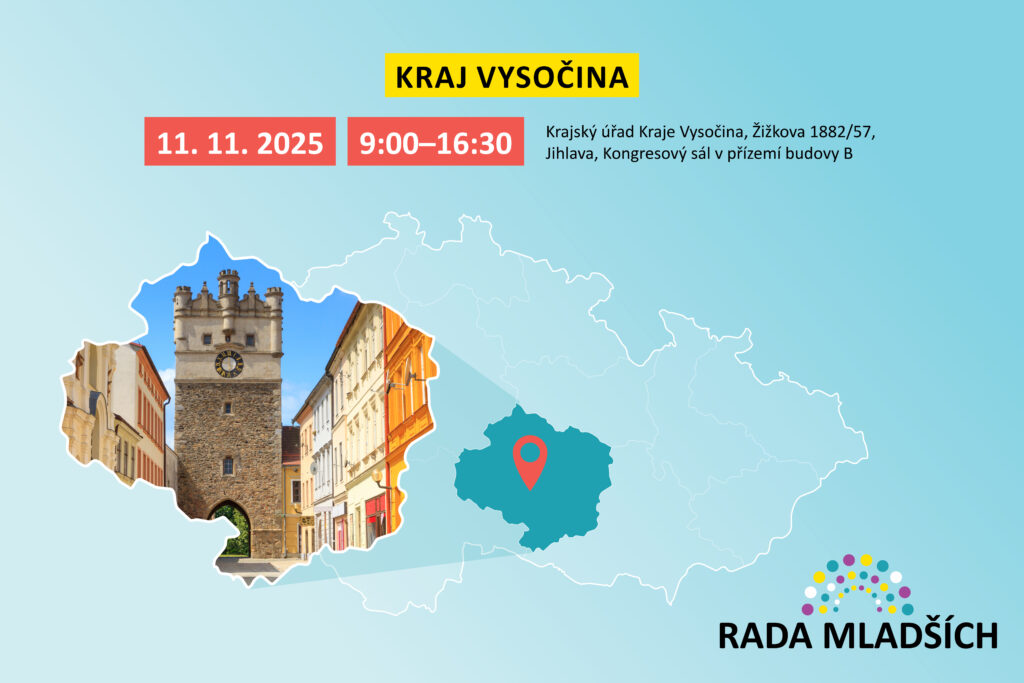 KRAJ VYSOČINA

11. 11. 2025

9:00–16:30

Krajský úřad Kraje Vysočina, Žižkova 1882/57, Jihlava, Kongresový sál v přízemí budovy B

RADA MLADŠÍCH